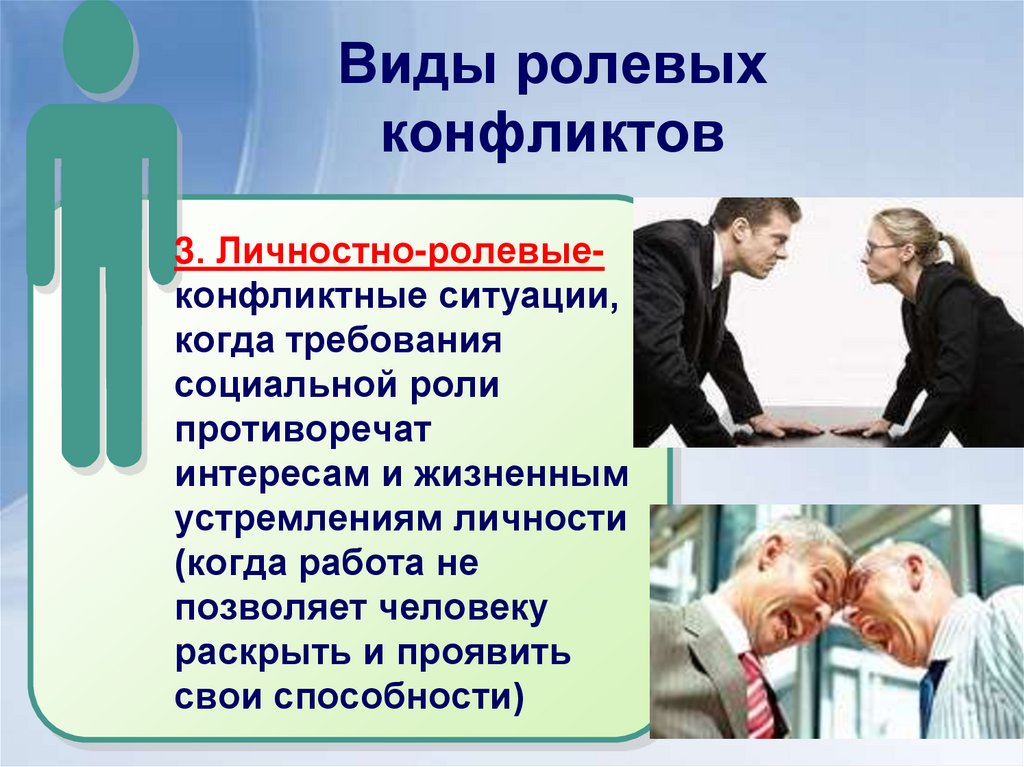 Виды ролевых конфликтов

3. Личностно-ролевые- конфликтные ситуации, когда требования социальной роли противоречат интересам и жизненным устремлениям личности (когда работа не позволяет человеку раскрыть и проявить свои способности)